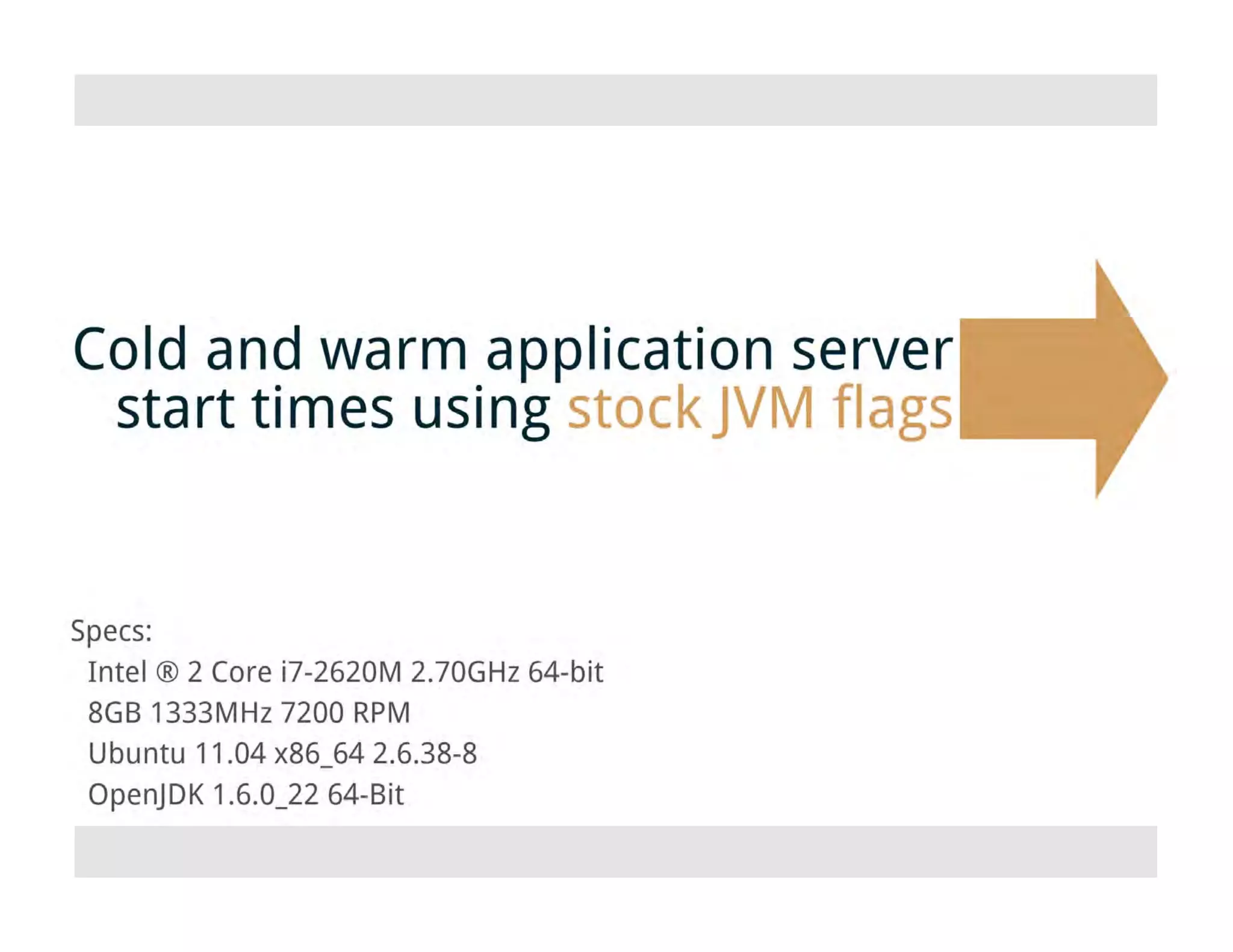 Cold and warm application server start times using stock JVM flags

Specs:
Intel ® 2 Core i7-2620M 2.70GHz 64-bit
8GB 1333MHz 7200 RPM
Ubuntu 11.04 x86_64 2.6.38-8
OpenJDK 1.6.0_22 64-Bit